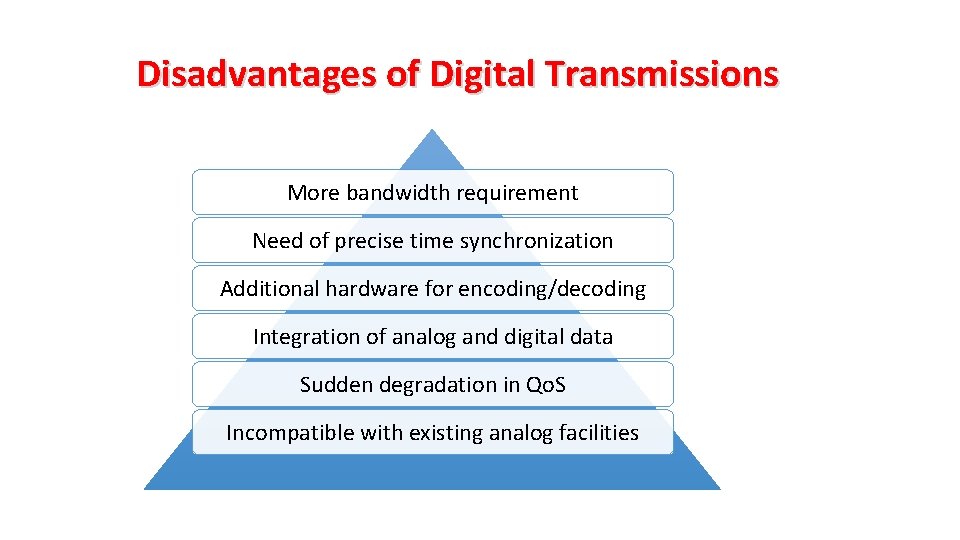 Disadvantages of Digital Transmissions

More bandwidth requirement

Need of precise time synchronization

Additional hardware for encoding/decoding

Integration of analog and digital data

Sudden degradation in QoS

Incompatible with existing analog facilities